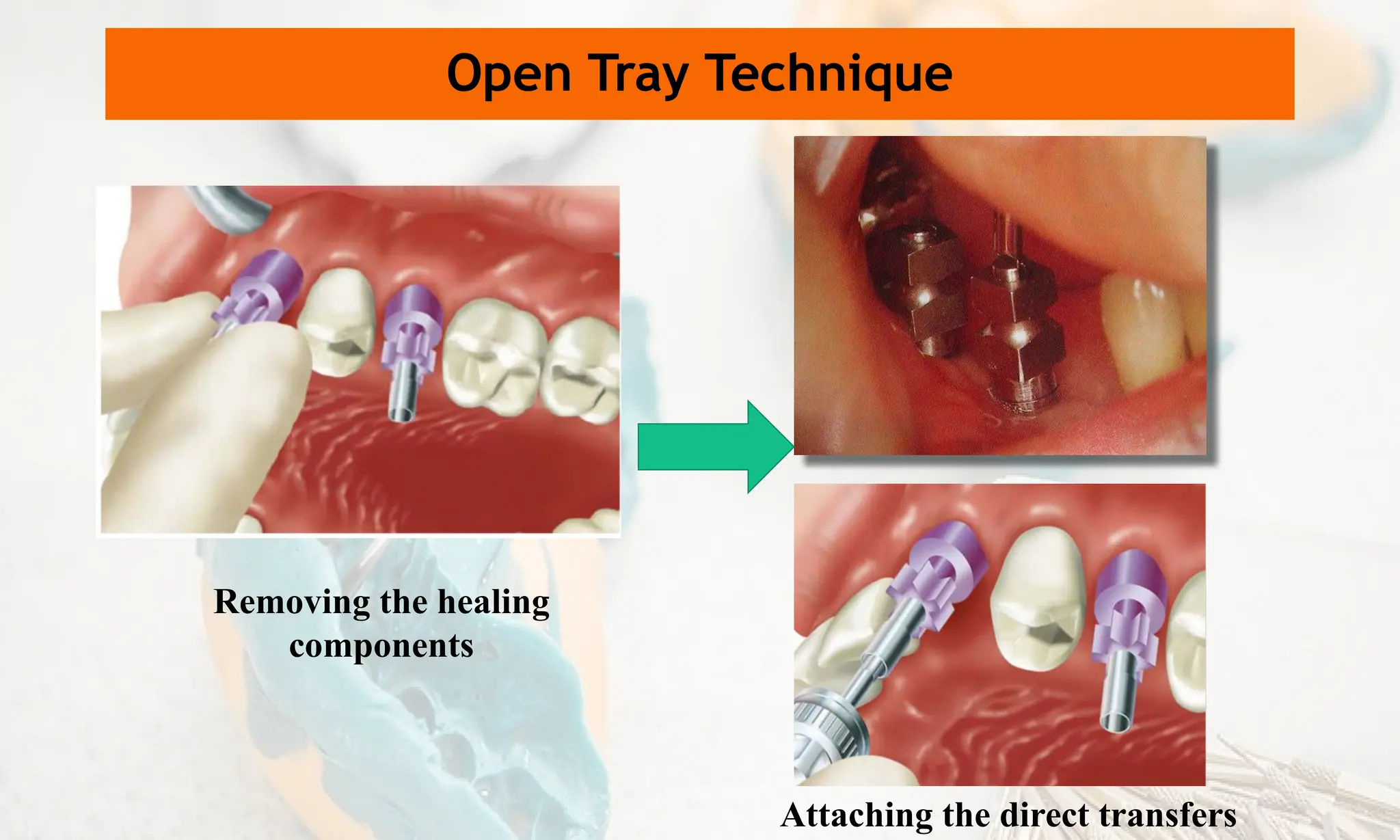 Open Tray Technique

Removing the healing components

Attaching the direct transfers